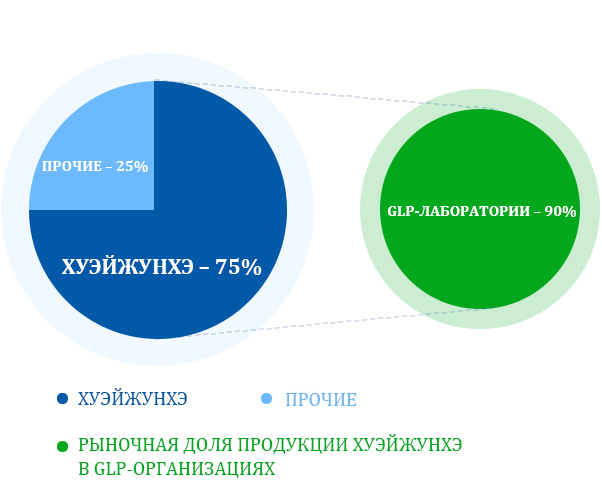 ПРОЧИЕ – 25%

ХУЭЙЖУНХЭ – 75%

GLP-ЛАБОРАТОРИИ – 90%

ХУЭЙЖУНХЭ

ПРОЧИЕ

РЫНОЧНАЯ ДОЛЯ ПРОДУКЦИИ ХУЭЙЖУНХЭ В GLP-ОРГАНИЗАЦИЯХ